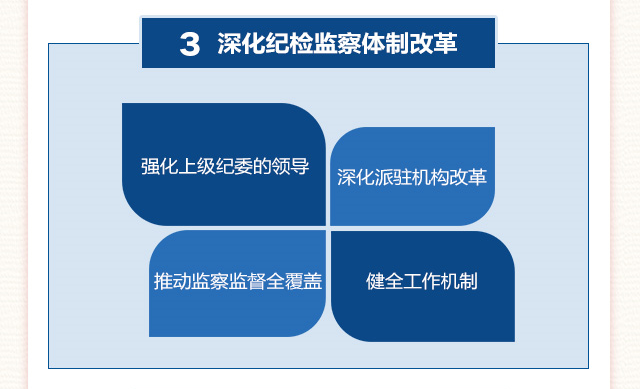 3 深化纪检监察体制改革

强化上级纪委的领导

深化派驻机构改革

推动监察监督全覆盖

健全工作机制